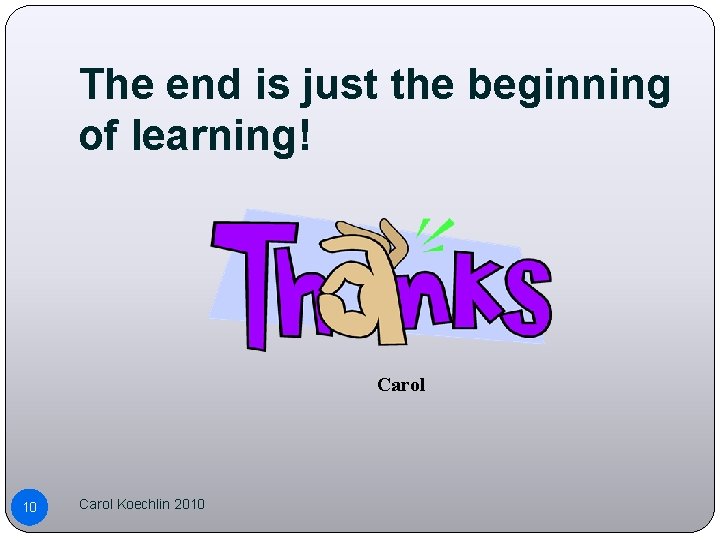 The end is just the beginning of learning!

Thanks

Carol

10

Carol Koechlin 2010